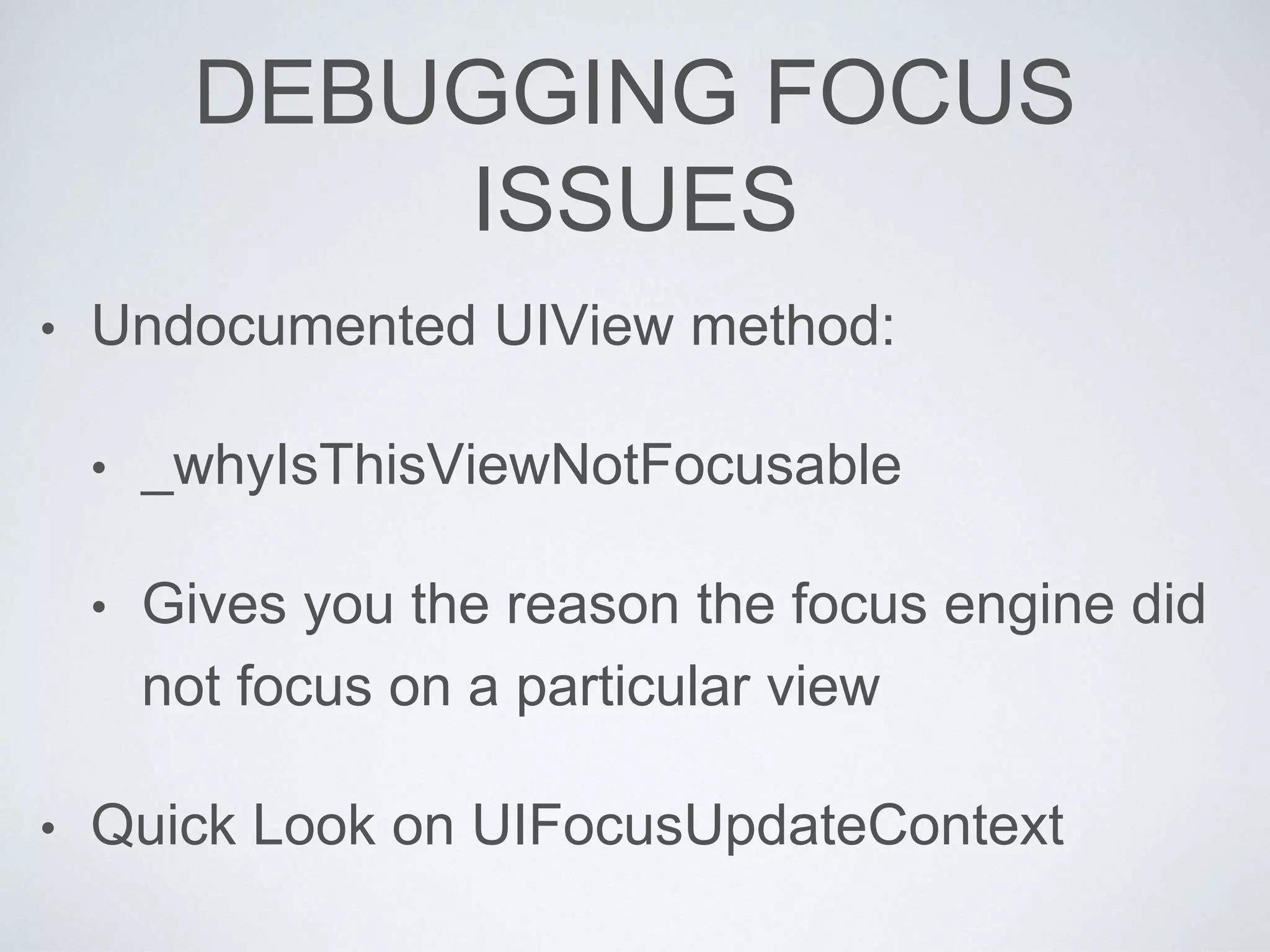 DEBUGGING FOCUS ISSUES

• Undocumented UIView method:

• _whyIsThisViewNotFocusable

• Gives you the reason the focus engine did not focus on a particular view

• Quick Look on UIFocusUpdateContext